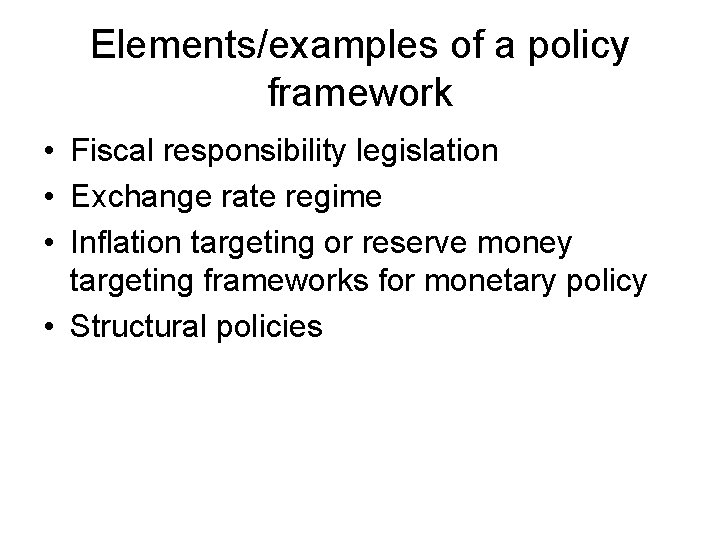 Elements/examples of a policy framework

• Fiscal responsibility legislation
• Exchange rate regime
• Inflation targeting or reserve money targeting frameworks for monetary policy
• Structural policies